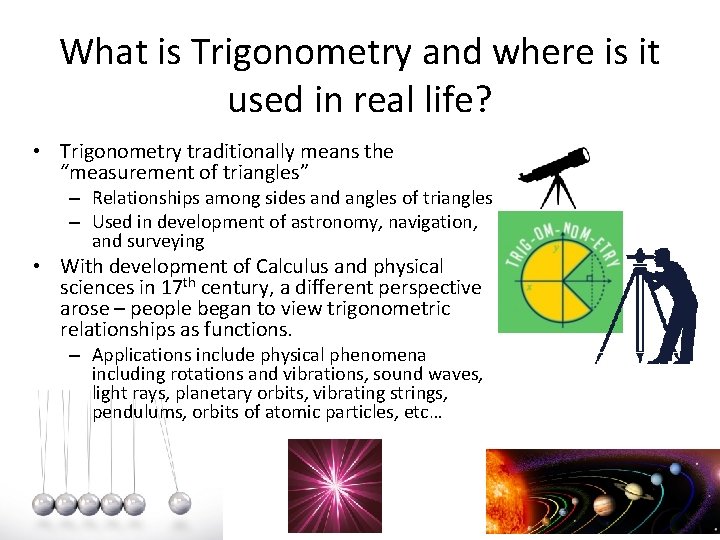 What is Trigonometry and where is it used in real life?

• Trigonometry traditionally means the "measurement of triangles"
– Relationships among sides and angles of triangles
– Used in development of astronomy, navigation, and surveying
• With development of Calculus and physical sciences in 17$^{th}$ century, a different perspective arose – people began to view trigonometric relationships as functions.
– Applications include physical phenomena including rotations and vibrations, sound waves, light rays, planetary orbits, vibrating strings, pendulums, orbits of atomic particles, etc…

TRIG-OM-NOM-ETRY
y
x